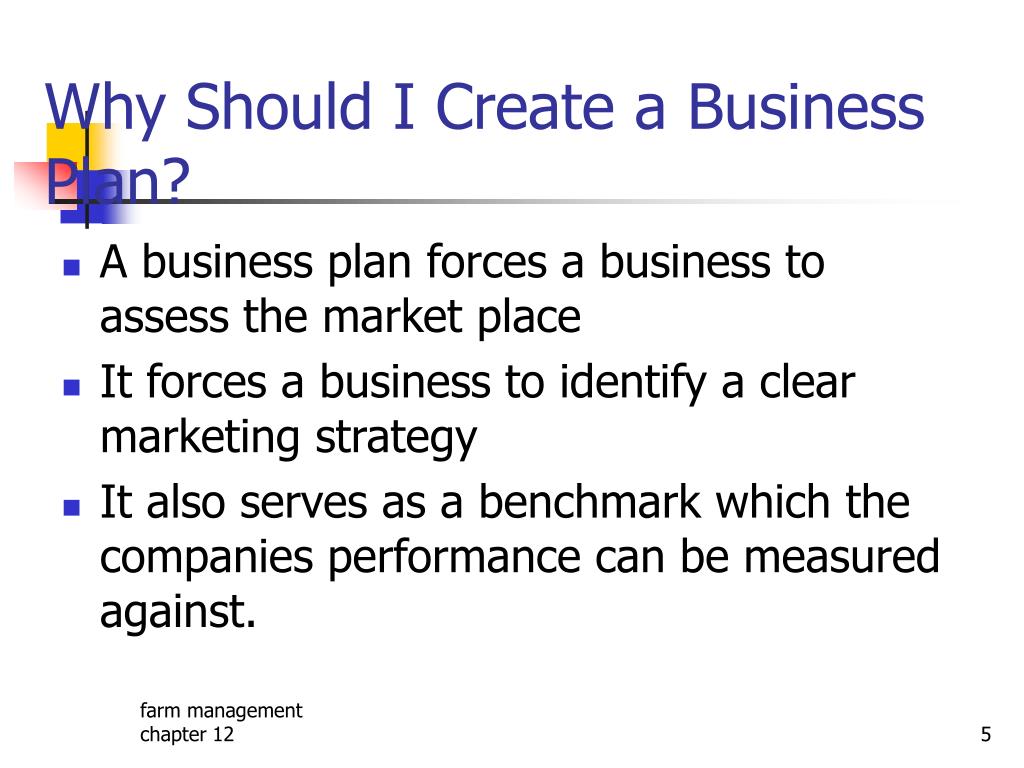 Why Should I Create a Business Plan?

- A business plan forces a business to assess the market place
- It forces a business to identify a clear marketing strategy
- It also serves as a benchmark which the companies performance can be measured against.

farm management
chapter 12

5